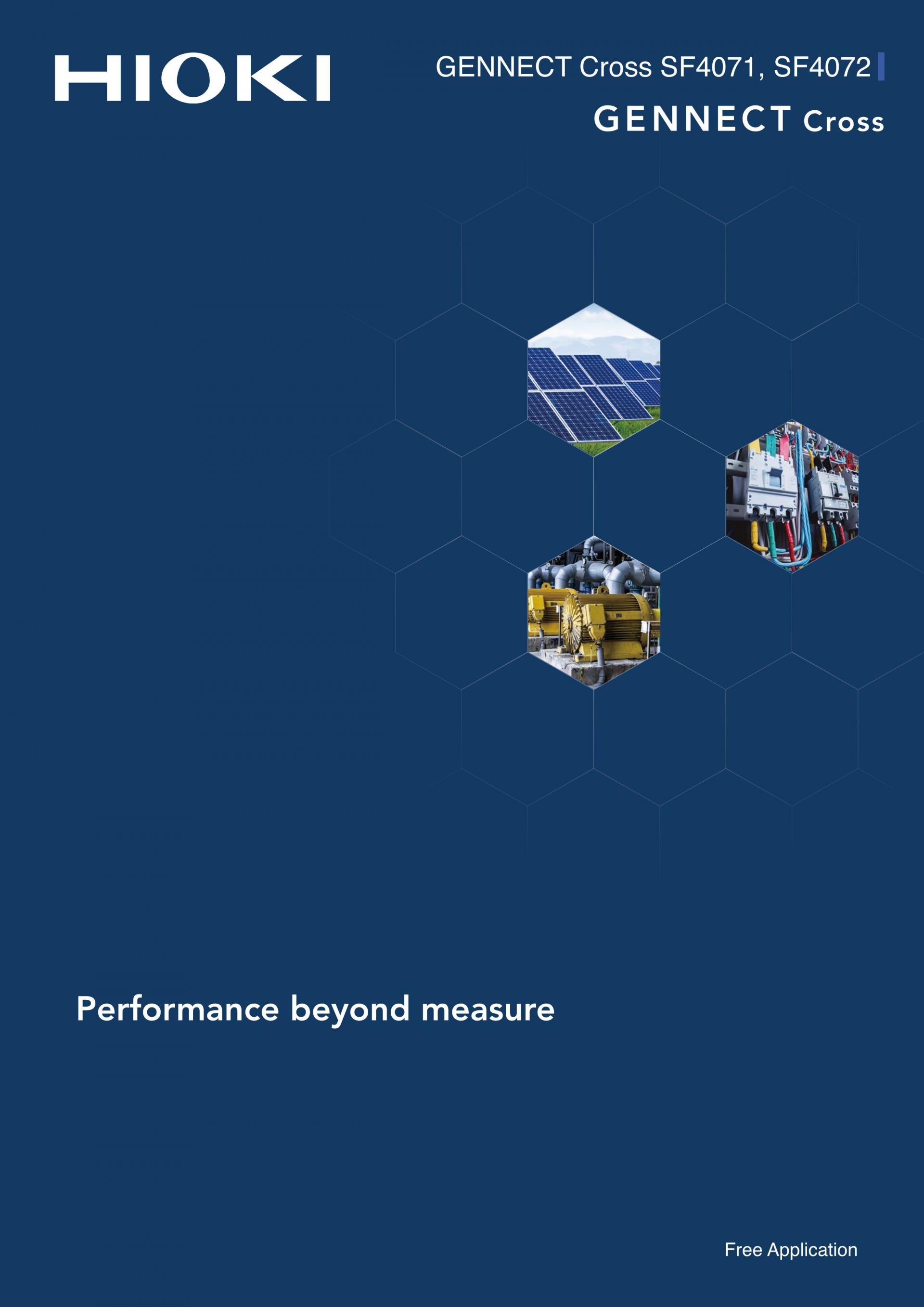 HIOKI

GENNECT Cross SF4071, SF4072

GENNECT Cross

Performance beyond measure

Free Application